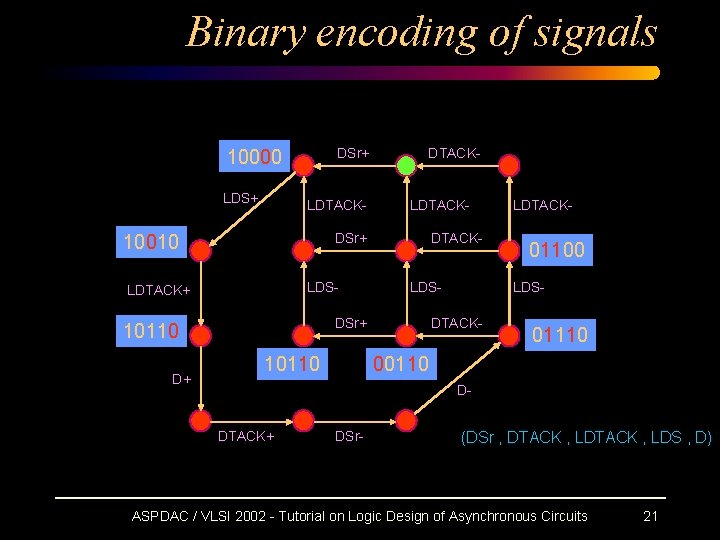 Binary encoding of signals

10000
DSr+
DTACK-
LDS+
LDTACK-
LDTACK-
LDTACK-
10010
DSr+
DTACK-
01100
LDTACK+
LDS-
LDS-
LDS-
10110
DSr+
DTACK-
01110
10110
00110
D+
D-
DTACK+
DSr-
(DSr , DTACK , LDTACK , LDS , D)

ASPDAC / VLSI 2002 - Tutorial on Logic Design of Asynchronous Circuits 21